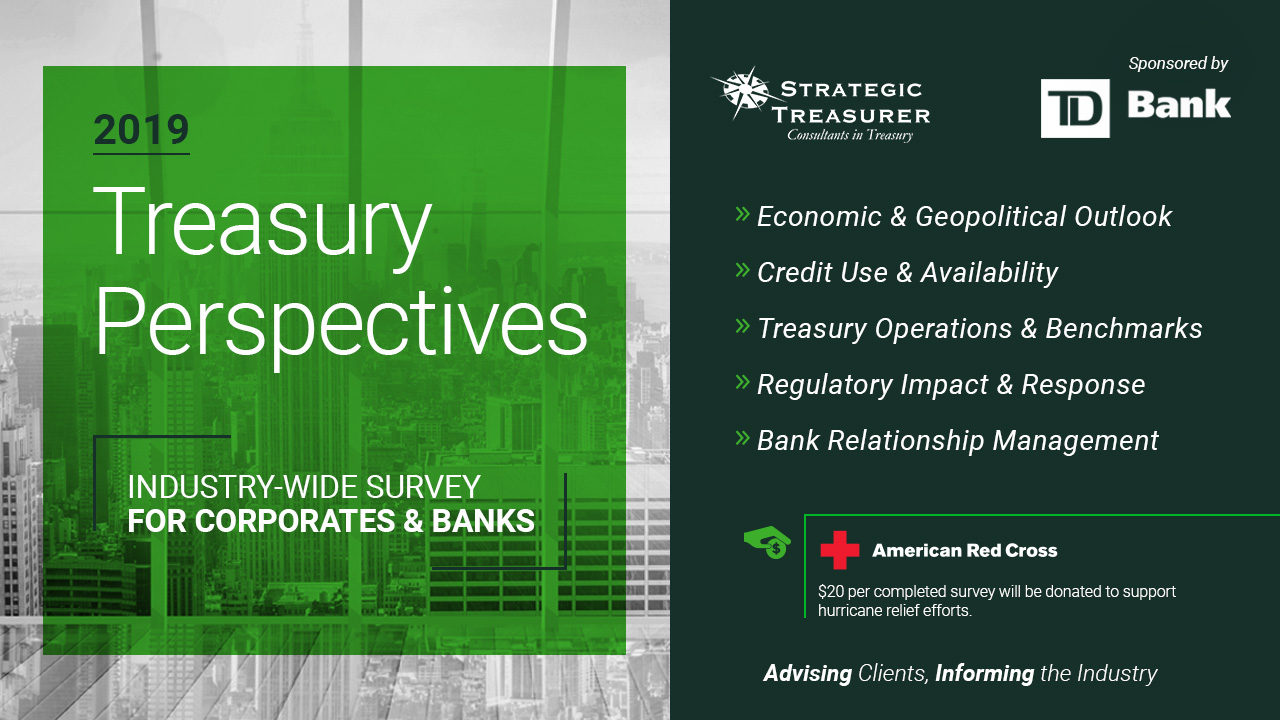 2019

Treasury Perspectives

INDUSTRY-WIDE SURVEY
FOR CORPORATES & BANKS

STRATEGIC TREASURER
Consultants in Treasury

Sponsored by

TD Bank

» Economic & Geopolitical Outlook
» Credit Use & Availability
» Treasury Operations & Benchmarks
» Regulatory Impact & Response
» Bank Relationship Management

American Red Cross

$20 per completed survey will be donated to support hurricane relief efforts.

Advising Clients, Informing the Industry